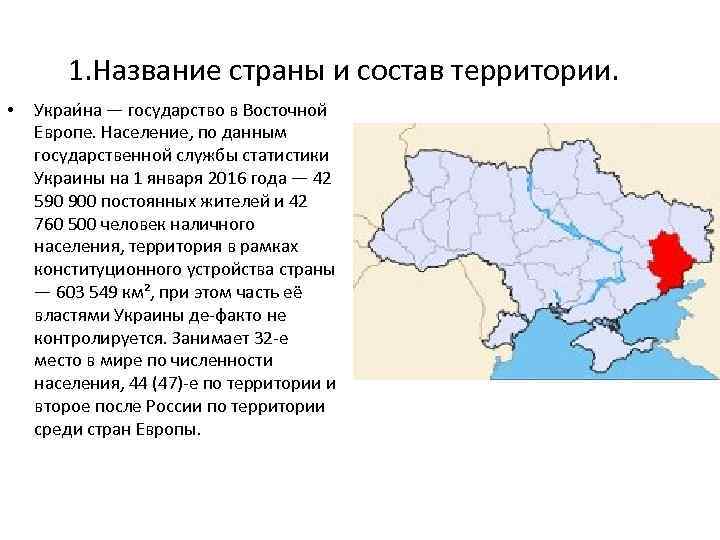 1.Название страны и состав территории.

• Украи́на — государство в Восточной Европе. Население, по данным государственной службы статистики Украины на 1 января 2016 года — 42 590 900 постоянных жителей и 42 760 500 человек наличного населения, территория в рамках конституционного устройства страны — 603 549 км², при этом часть её властями Украины де-факто не контролируется. Занимает 32-е место в мире по численности населения, 44 (47)-е по территории и второе после России по территории среди стран Европы.